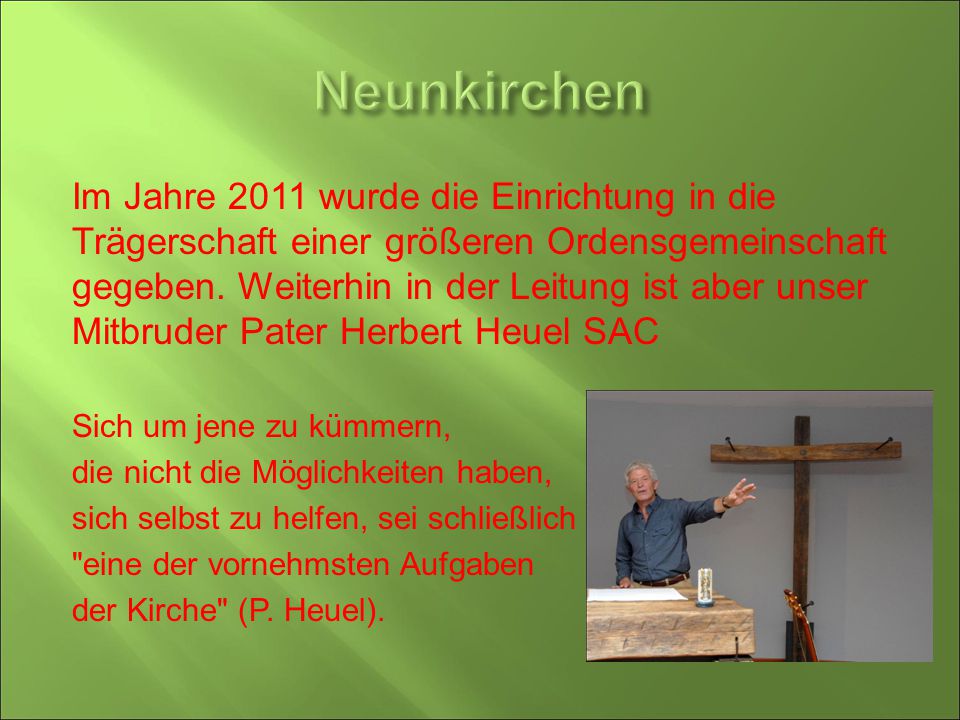 Neunkirchen

Im Jahre 2011 wurde die Einrichtung in die Trägerschaft einer größeren Ordensgemeinschaft gegeben. Weiterhin in der Leitung ist aber unser Mitbruder Pater Herbert Heuel SAC

Sich um jene zu kümmern,
die nicht die Möglichkeiten haben,
sich selbst zu helfen, sei schließlich
"eine der vornehmsten Aufgaben
der Kirche" (P. Heuel).